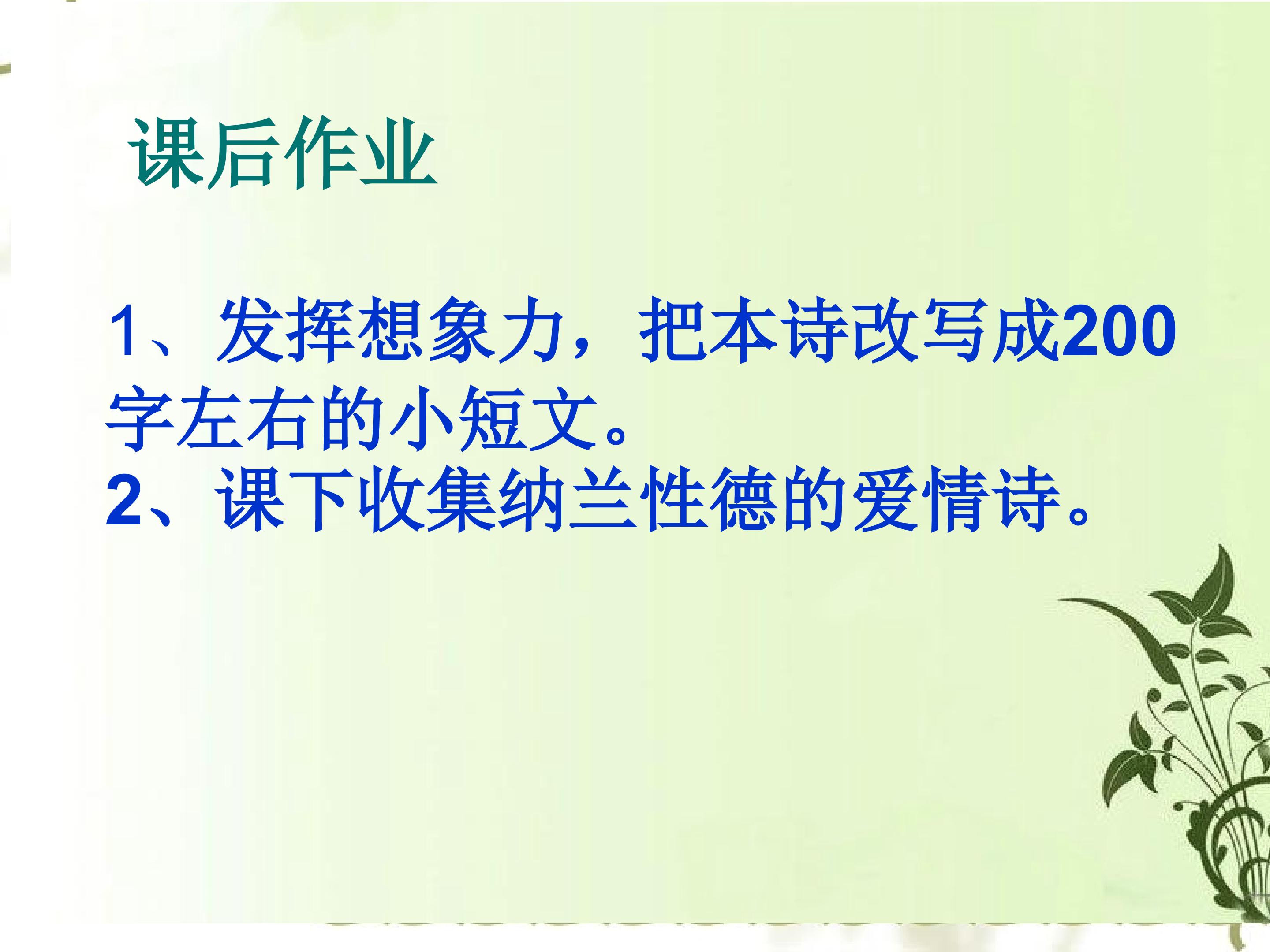 课后作业

1、发挥想象力，把本诗改写成200字左右的小短文。
2、课下收集纳兰性德的爱情诗。